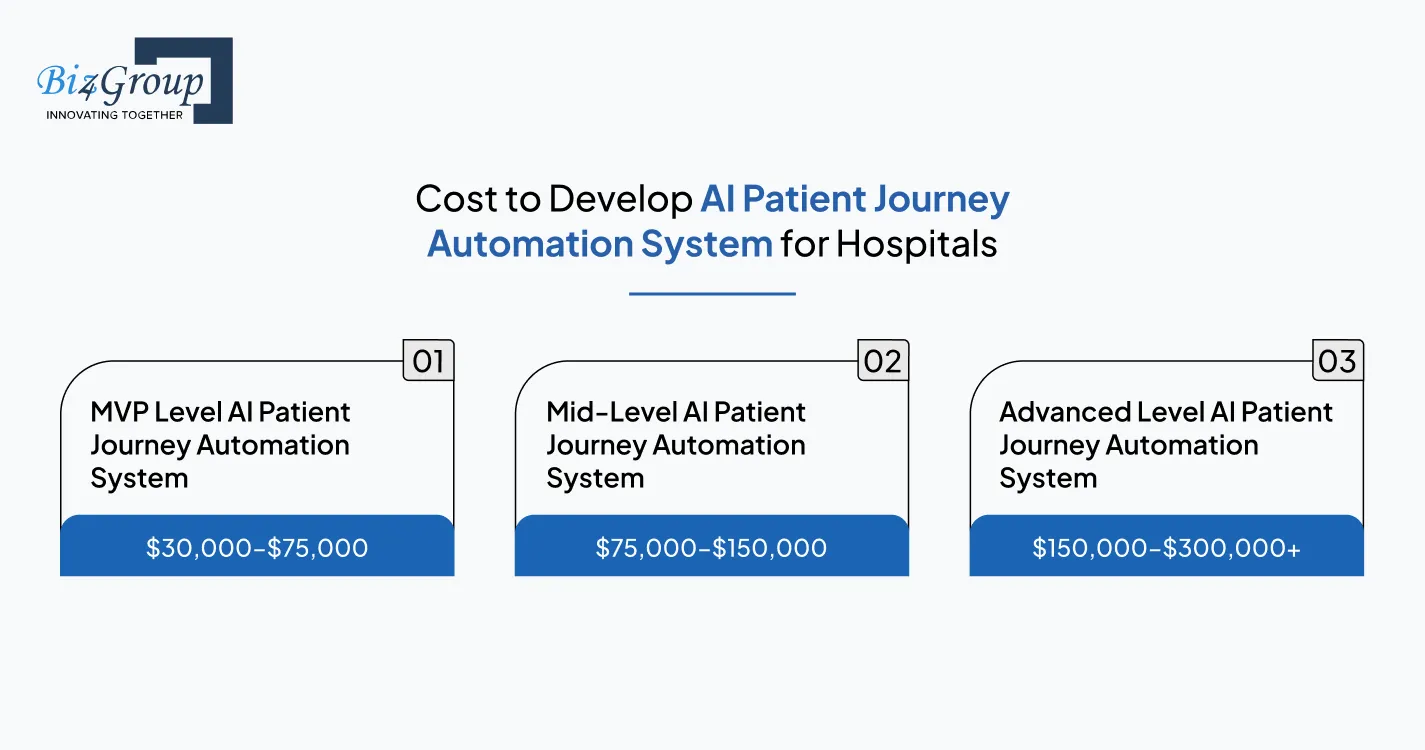 Biz4Group
INNOVATING TOGETHER

Cost to Develop AI Patient Journey Automation System for Hospitals

01
MVP Level AI Patient Journey Automation System
\$30,000-\$75,000

02
Mid-Level AI Patient Journey Automation System
\$75,000-\$150,000

03
Advanced Level AI Patient Journey Automation System
\$150,000-\$300,000+